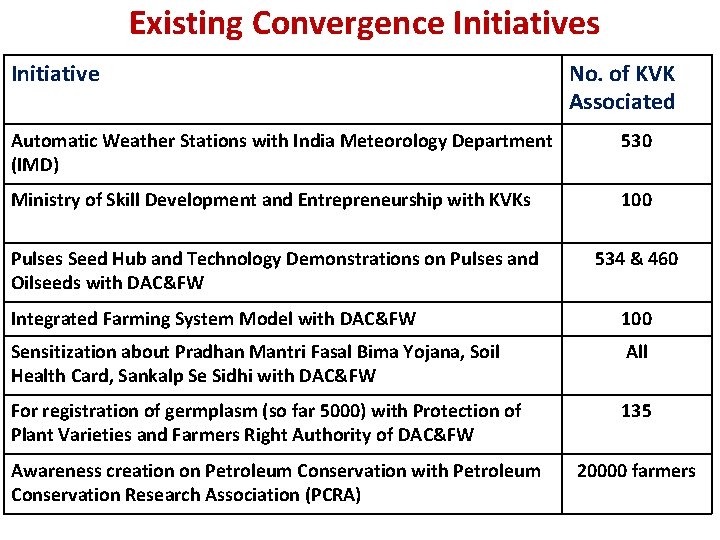 Existing Convergence Initiatives

| Initiative | No. of KVK Associated |
|---|---|
| Automatic Weather Stations with India Meteorology Department (IMD) | 530 |
| Ministry of Skill Development and Entrepreneurship with KVKs | 100 |
| Pulses Seed Hub and Technology Demonstrations on Pulses and Oilseeds with DAC&FW | 534 & 460 |
| Integrated Farming System Model with DAC&FW | 100 |
| Sensitization about Pradhan Mantri Fasal Bima Yojana, Soil Health Card, Sankalp Se Sidhi with DAC&FW | All |
| For registration of germplasm (so far 5000) with Protection of Plant Varieties and Farmers Right Authority of DAC&FW | 135 |
| Awareness creation on Petroleum Conservation with Petroleum Conservation Research Association (PCRA) | 20000 farmers |